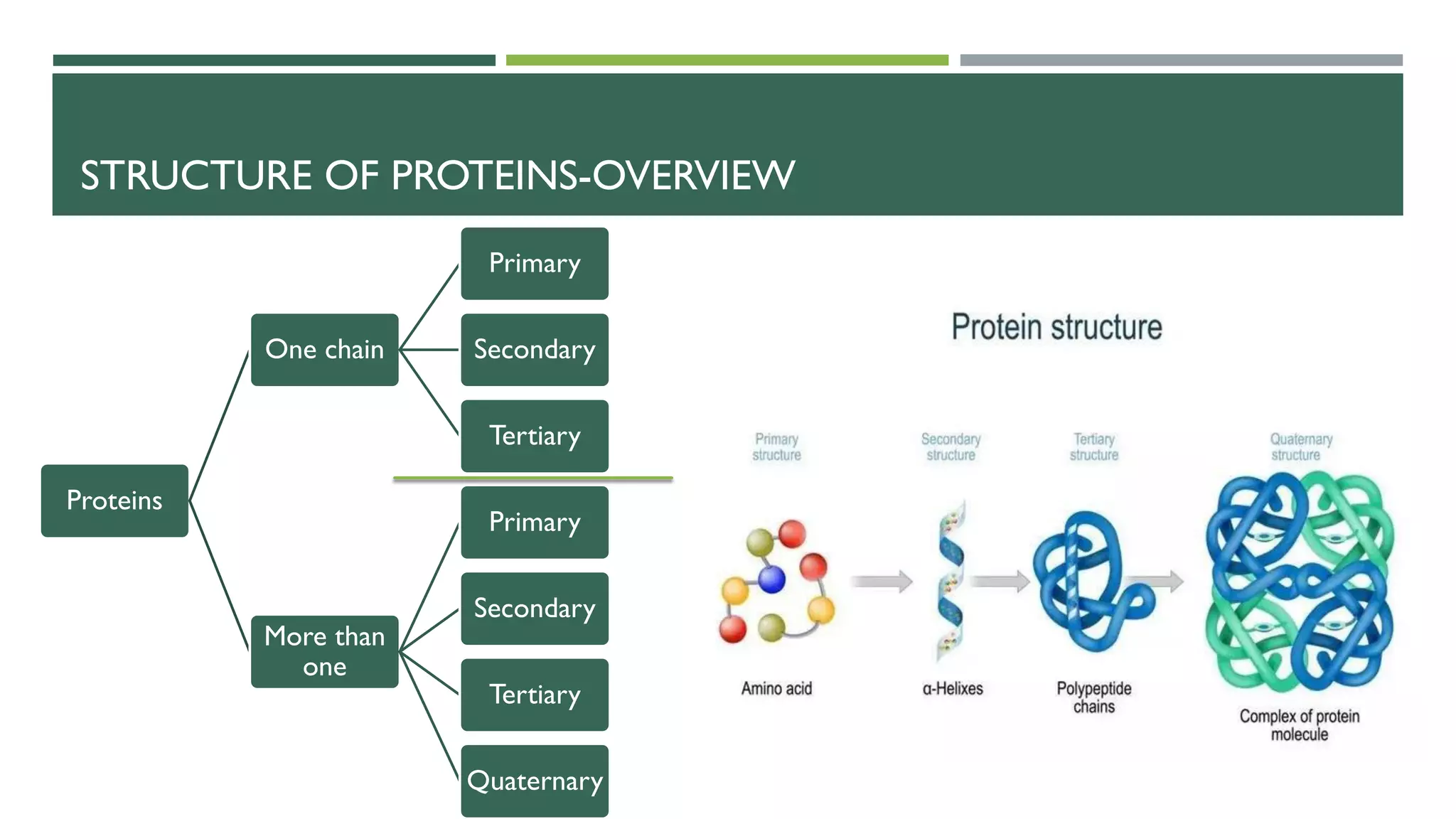 STRUCTURE OF PROTEINS-OVERVIEW

Proteins

One chain

Primary

Secondary

Tertiary

More than one

Primary

Secondary

Tertiary

Quaternary

Protein structure

Primary structure

Secondary structure

Tertiary structure

Quaternary structure

Amino acid

α-Helixes

Polypeptide chains

Complex of protein molecule